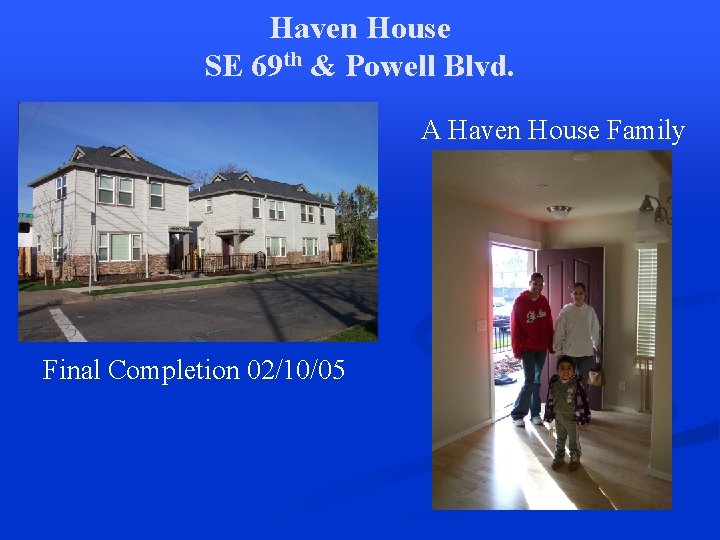 Haven House
SE 69$^{th}$ & Powell Blvd.

Final Completion 02/10/05

A Haven House Family